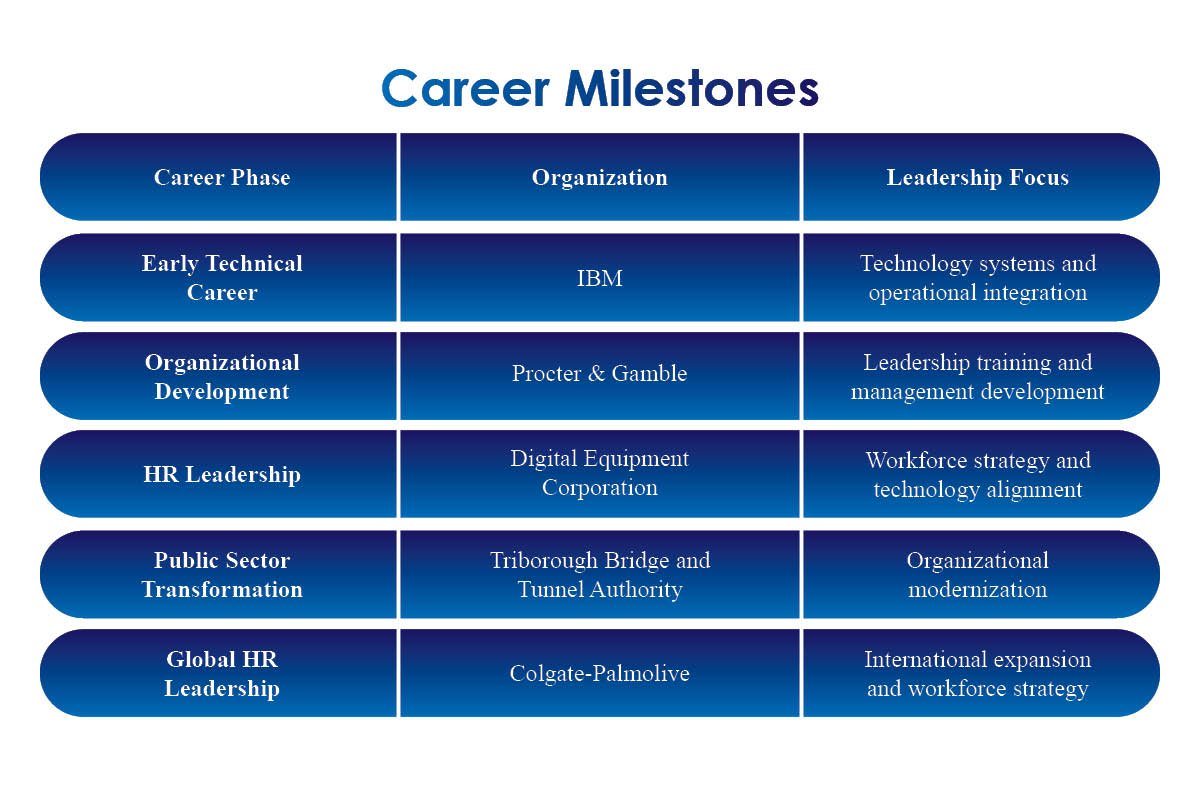 Career Milestones

| Career Phase | Organization | Leadership Focus |
|---|---|---|
| Early Technical Career | IBM | Technology systems and operational integration |
| Organizational Development | Procter & Gamble | Leadership training and management development |
| HR Leadership | Digital Equipment Corporation | Workforce strategy and technology alignment |
| Public Sector Transformation | Triborough Bridge and Tunnel Authority | Organizational modernization |
| Global HR Leadership | Colgate-Palmolive | International expansion and workforce strategy |